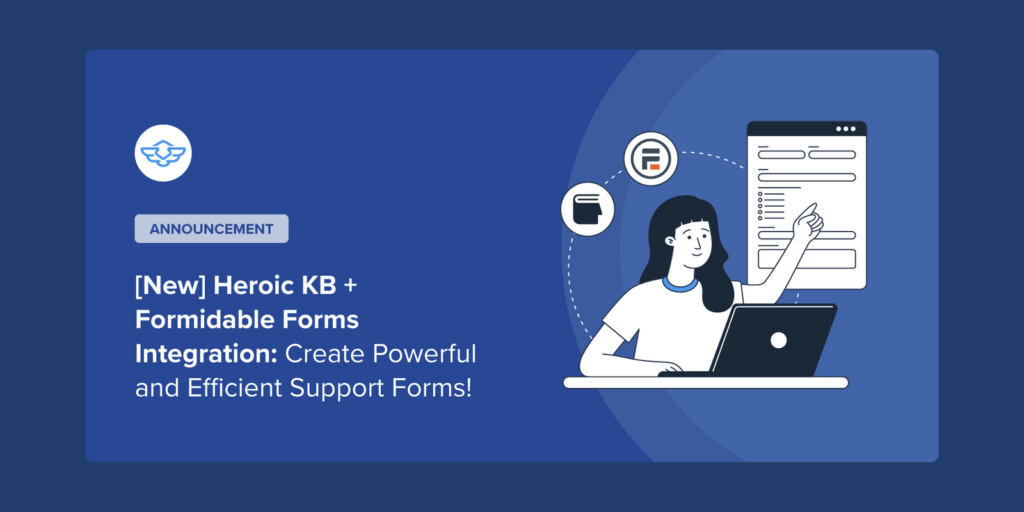 ANNOUNCEMENT

[New] Heroic KB + Formidable Forms Integration: Create Powerful and Efficient Support Forms!